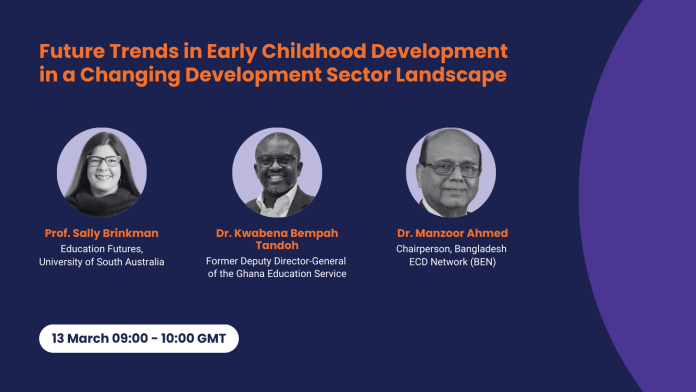 Future Trends in Early Childhood Development in a Changing Development Sector Landscape

Prof. Sally Brinkman
Education Futures, University of South Australia

Dr. Kwabena Bempah Tandoh
Former Deputy Director-General of the Ghana Education Service

Dr. Manzoor Ahmed
Chairperson, Bangladesh ECD Network (BEN)

13 March 09:00 - 10:00 GMT